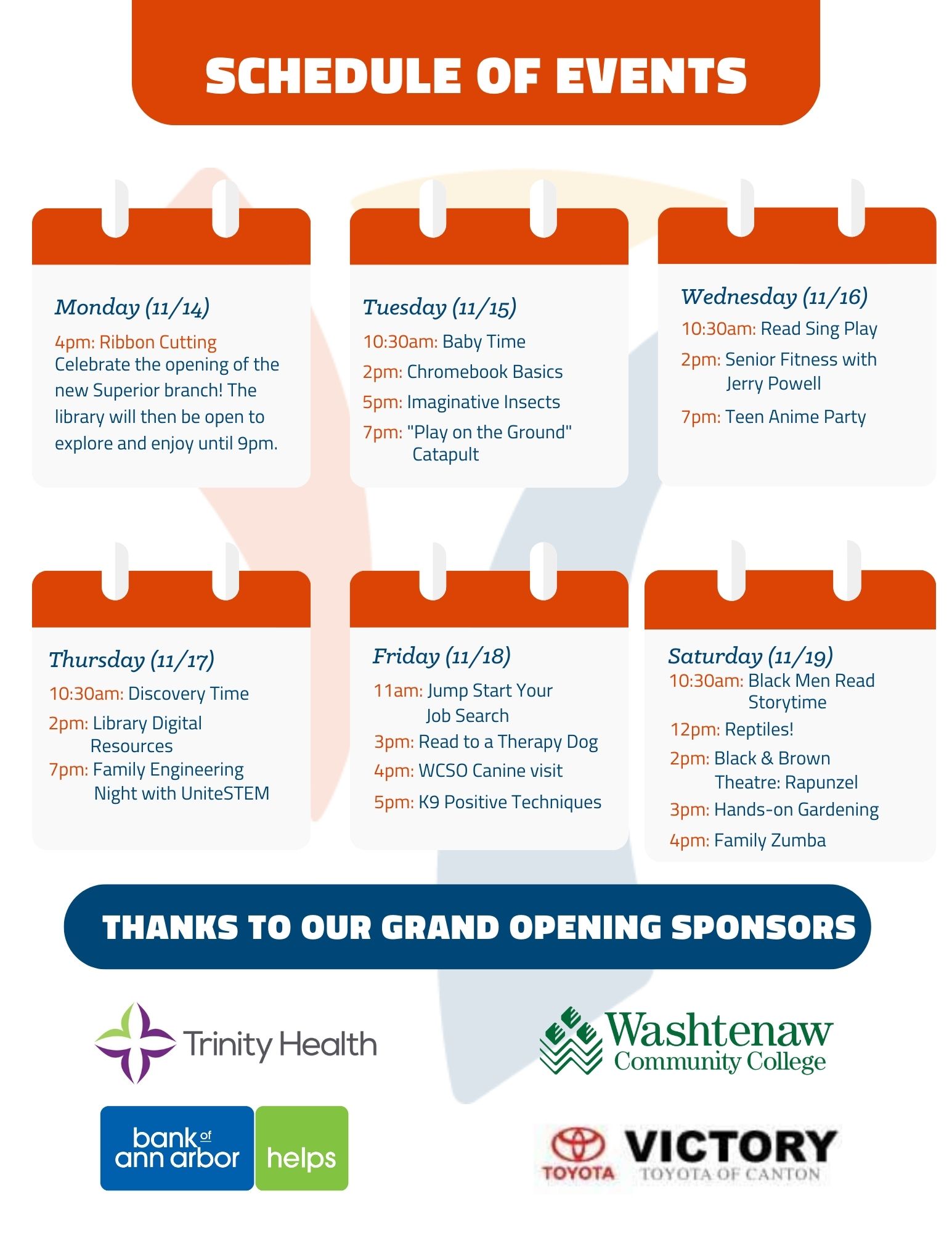 SCHEDULE OF EVENTS

Monday (11/14)
4pm: Ribbon Cutting
Celebrate the opening of the new Superior branch! The library will then be open to explore and enjoy until 9pm.

Tuesday (11/15)
10:30am: Baby Time
2pm: Chromebook Basics
5pm: Imaginative Insects
7pm: "Play on the Ground" Catapult

Wednesday (11/16)
10:30am: Read Sing Play
2pm: Senior Fitness with Jerry Powell
7pm: Teen Anime Party

Thursday (11/17)
10:30am: Discovery Time
2pm: Library Digital Resources
7pm: Family Engineering Night with UniteSTEM

Friday (11/18)
11am: Jump Start Your Job Search
3pm: Read to a Therapy Dog
4pm: WCSO Canine visit
5pm: K9 Positive Techniques

Saturday (11/19)
10:30am: Black Men Read Storytime
12pm: Reptiles!
2pm: Black & Brown Theatre: Rapunzel
3pm: Hands-on Gardening
4pm: Family Zumba

THANKS TO OUR GRAND OPENING SPONSORS

Trinity Health

Washtenaw Community College

bank of ann arbor helps

TOYOTA VICTORY TOYOTA OF CANTON